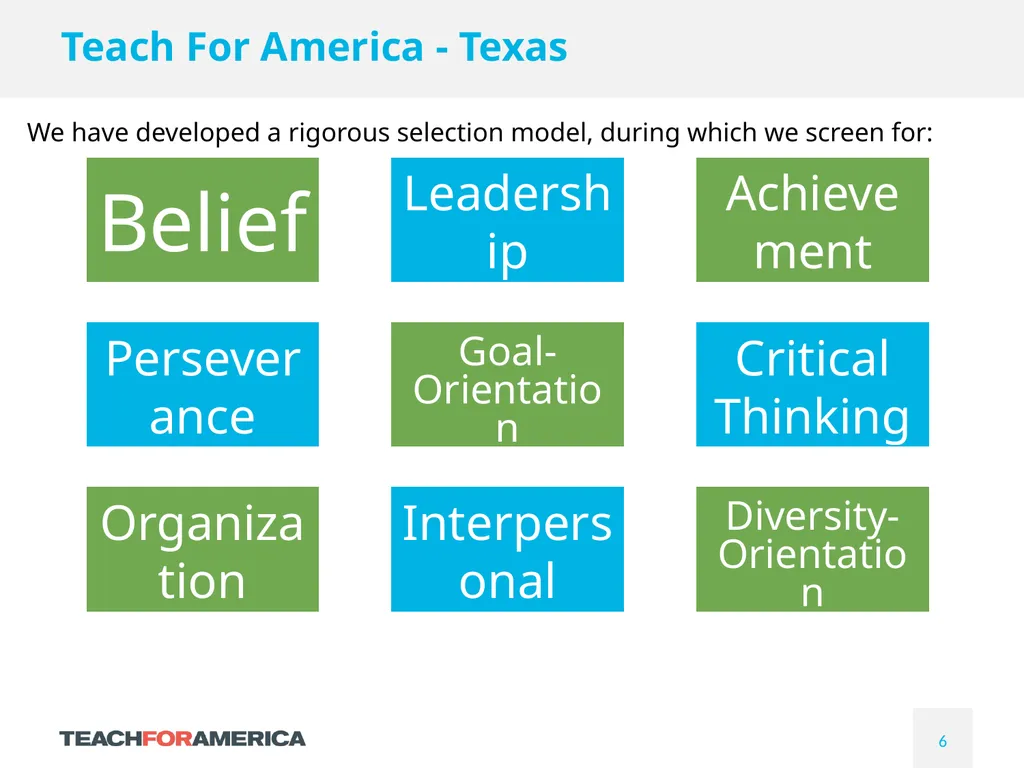 Teach For America - Texas

We have developed a rigorous selection model, during which we screen for:

Belief

Leadership

Achievement

Perseverance

Goal-Orientation

Critical Thinking

Organization

Interpersonal

Diversity-Orientation

TEACHFORAMERICA

6